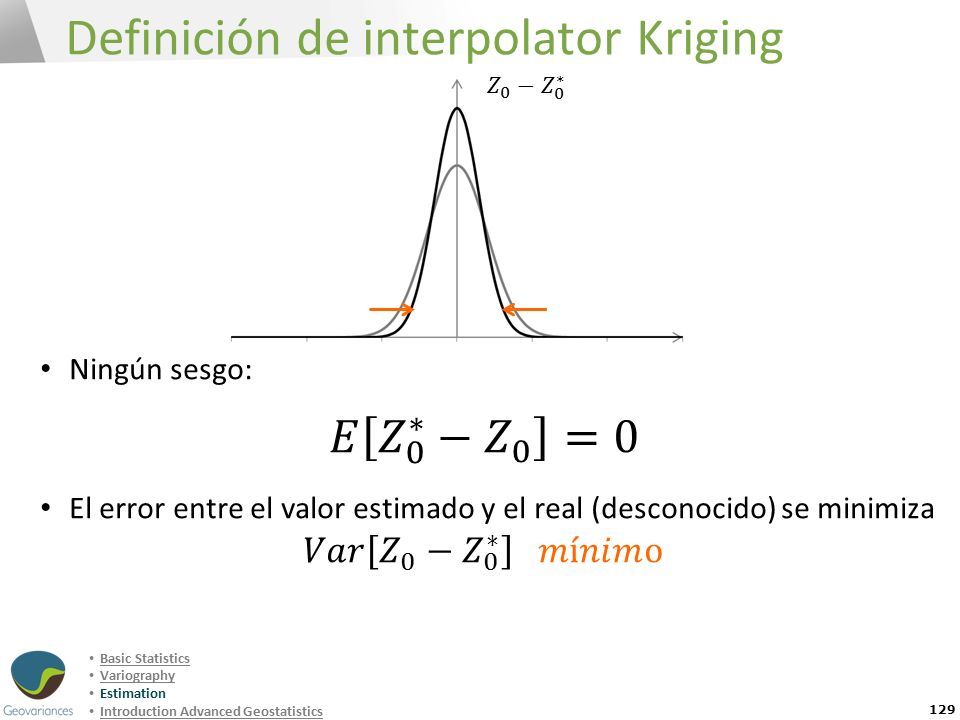 Definición de interpolator Kriging

$Z_0 - Z_0^*$

• Ningún sesgo:

$E[Z_0^* - Z_0] = 0$

• El error entre el valor estimado y el real (desconocido) se minimiza

$Var[Z_0 - Z_0^*]$ $mínimo$

Geovariances

• Basic Statistics
• Variography
• Estimation
• Introduction Advanced Geostatistics

129